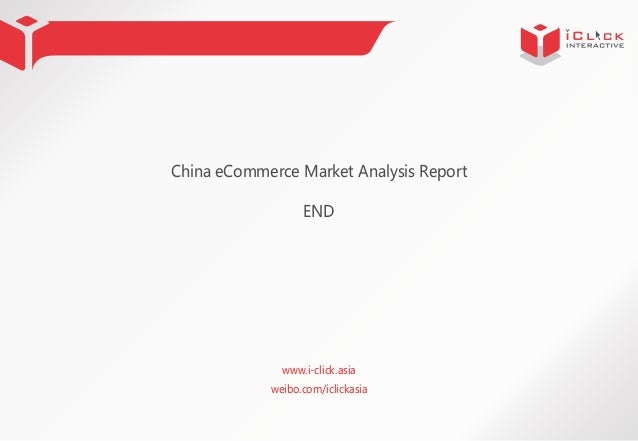 iCLICK INTERACTIVE

China eCommerce Market Analysis Report

END

www.i-click.asia
weibo.com/iclickasia